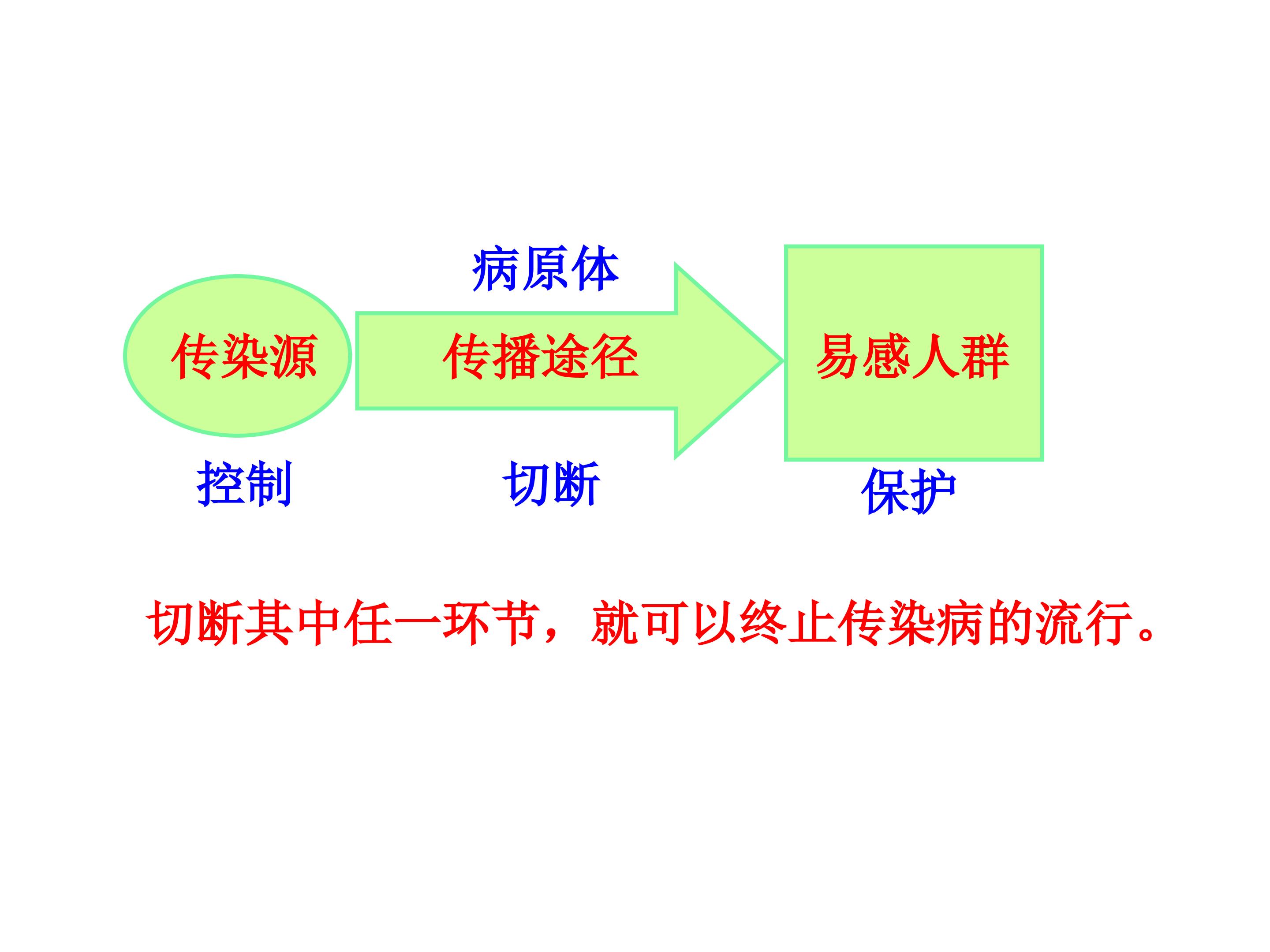 病原体

传染源

传播途径

易感人群

控制

切断

保护

切断其中任一环节，就可以终止传染病的流行。